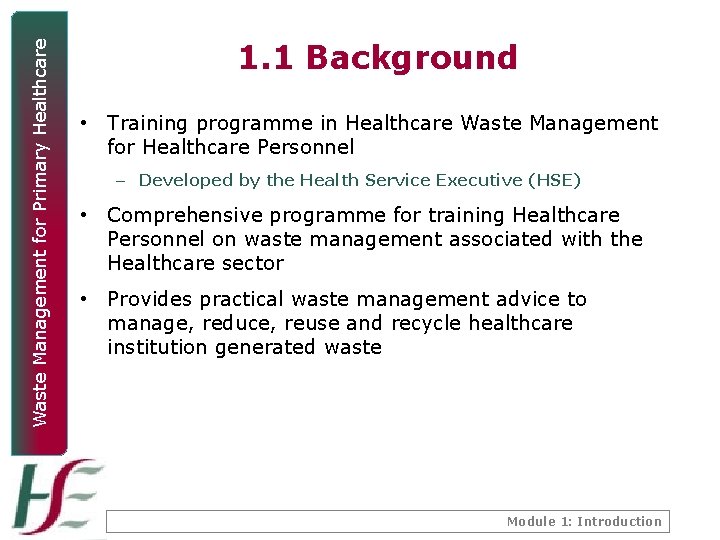 Waste Management for Primary Healthcare

1.1 Background

• Training programme in Healthcare Waste Management for Healthcare Personnel
– Developed by the Health Service Executive (HSE)

• Comprehensive programme for training Healthcare Personnel on waste management associated with the Healthcare sector

• Provides practical waste management advice to manage, reduce, reuse and recycle healthcare institution generated waste

HSE

Module 1: Introduction